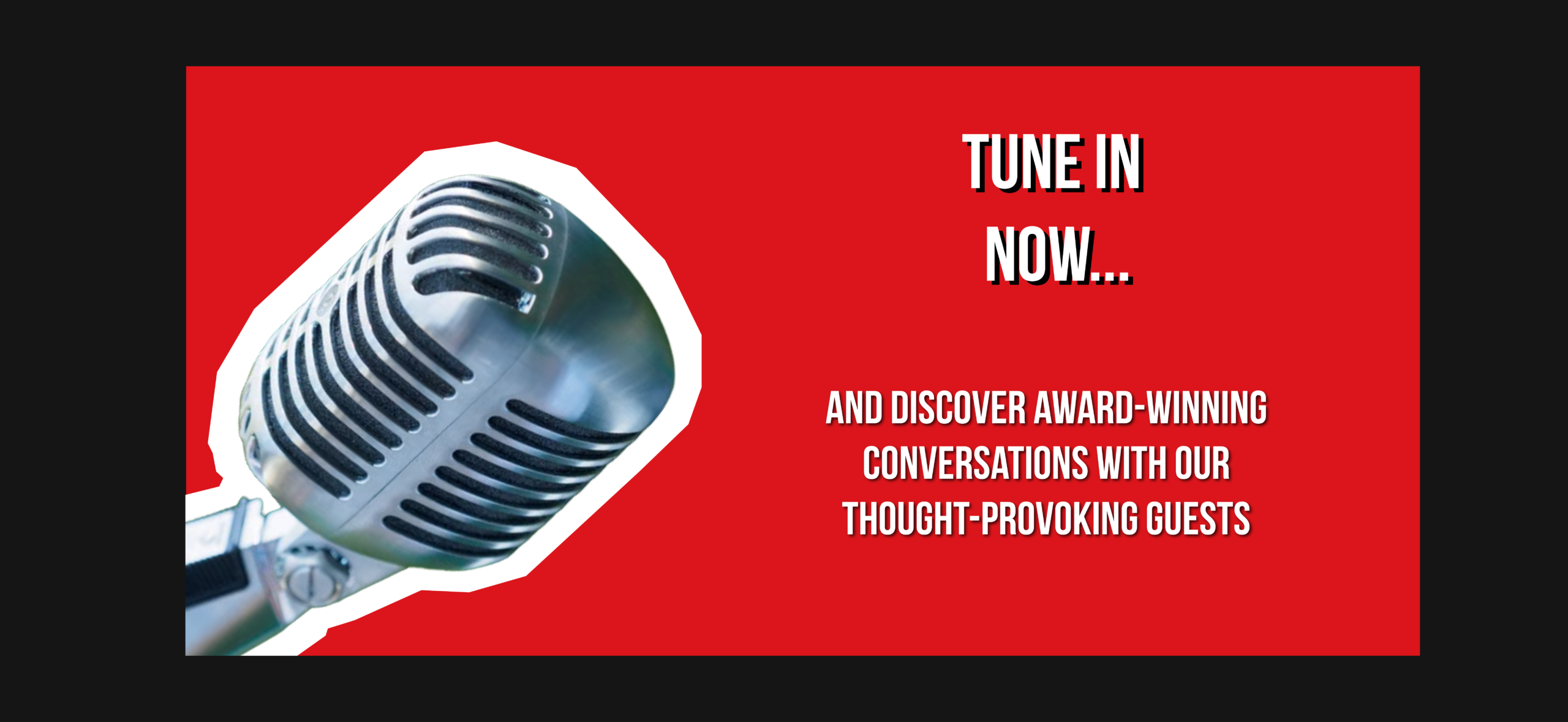 TUNE IN NOW...

AND DISCOVER AWARD-WINNING CONVERSATIONS WITH OUR THOUGHT-PROVOKING GUESTS